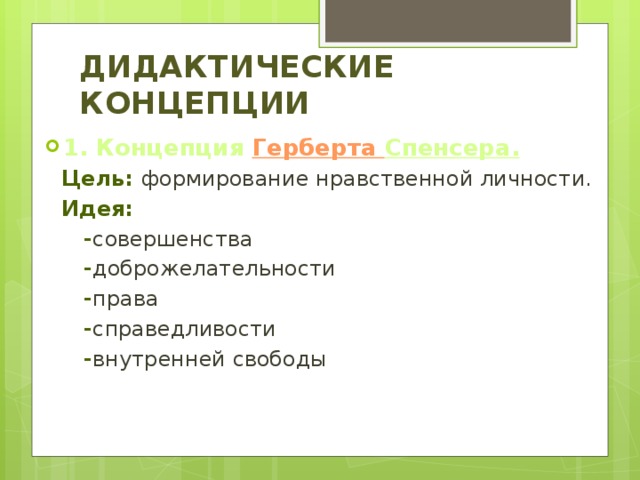 ДИДАКТИЧЕСКИЕ КОНЦЕПЦИИ

1. Концепция Герберта Спенсера.

Цель: формирование нравственной личности.

Идея:

-совершенства

-доброжелательности

-права

-справедливости

-внутренней свободы